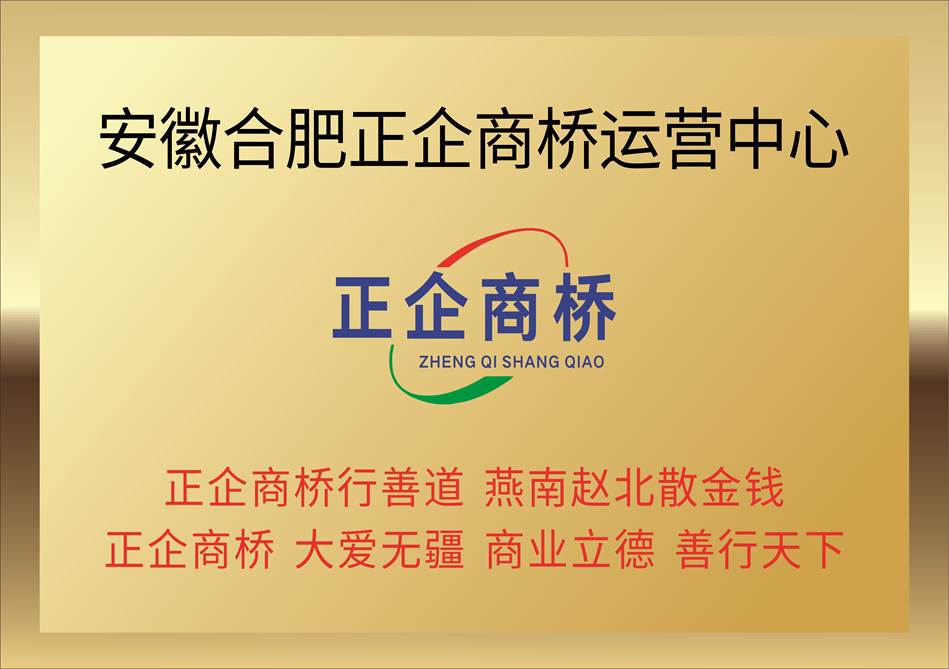 安徽合肥正企商桥运营中心

正企商桥
ZHENG QI SHANG QIAO

正企商桥行善道 燕南赵北散金钱
正企商桥 大爱无疆 商业立德 善行天下